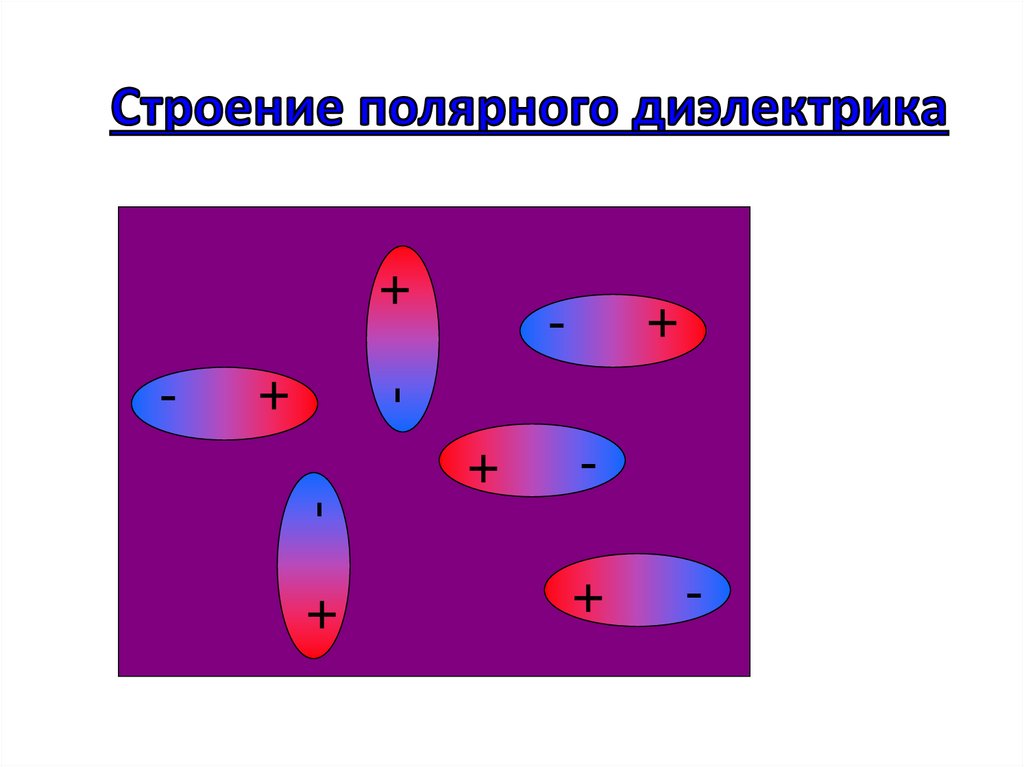 Строение полярного диэлектрика

+
-

- +

- +

+ -

-
+

+ -